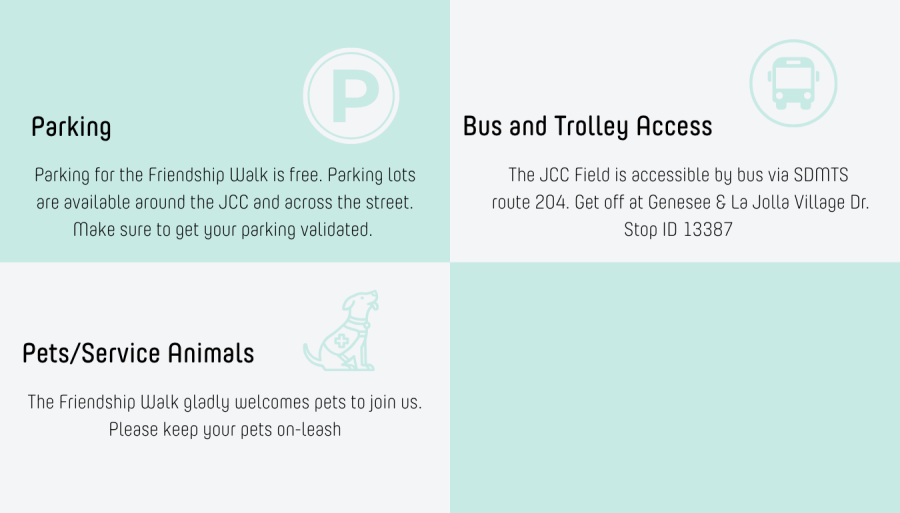 P

Parking

Parking for the Friendship Walk is free. Parking lots are available around the JCC and across the street. Make sure to get your parking validated.

Bus and Trolley Access

The JCC Field is accessible by bus via SDMTS route 204. Get off at Genesee & La Jolla Village Dr. Stop ID 13387

Pets/Service Animals

The Friendship Walk gladly welcomes pets to join us. Please keep your pets on-leash